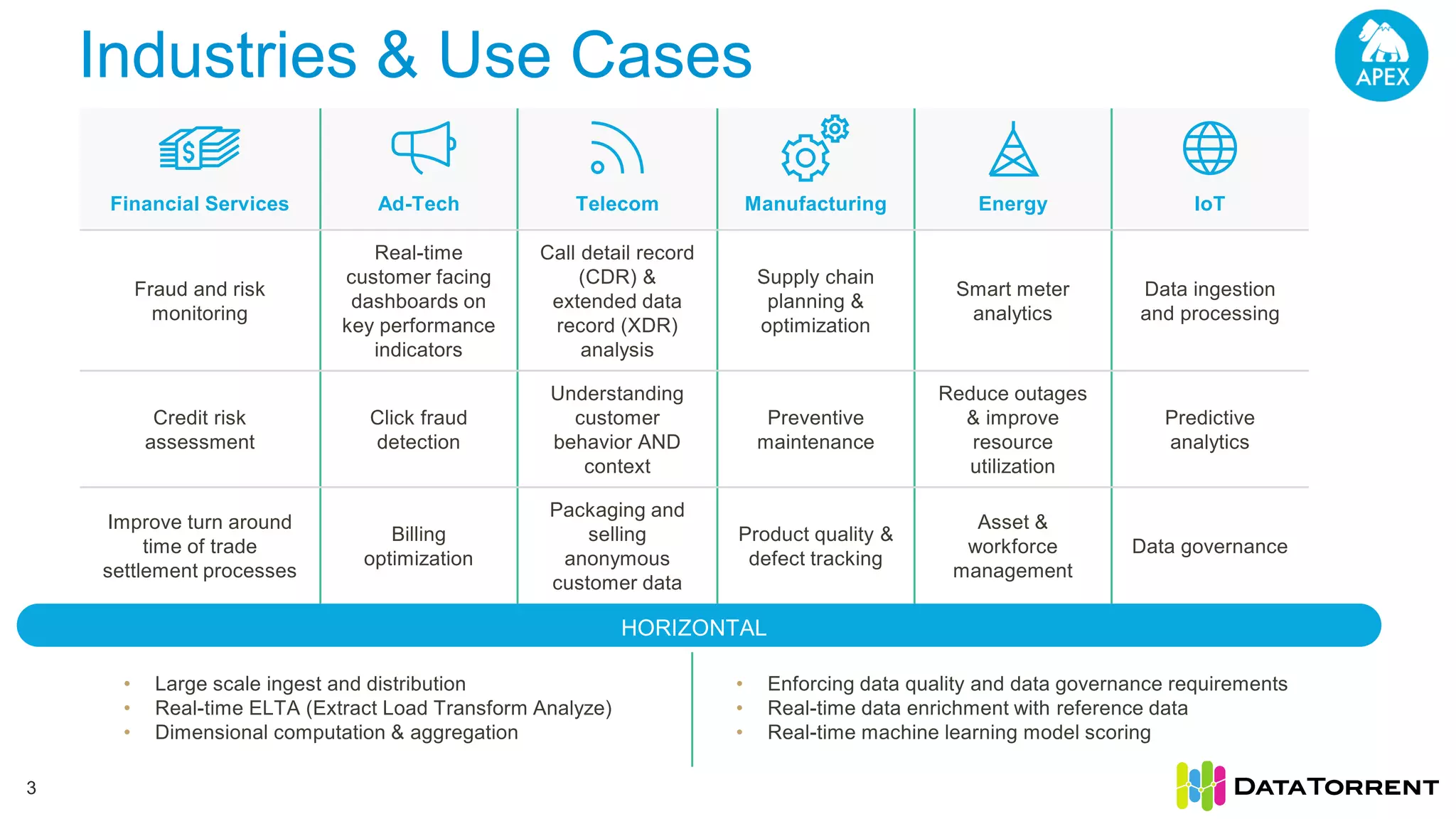 Industries & Use Cases

APEX

| Financial Services | Ad-Tech | Telecom | Manufacturing | Energy | IoT |
|---|---|---|---|---|---|
| Fraud and risk monitoring | Real-time customer facing dashboards on key performance indicators | Call detail record (CDR) & extended data record (XDR) analysis | Supply chain planning & optimization | Smart meter analytics | Data ingestion and processing |
| Credit risk assessment | Click fraud detection | Understanding customer behavior AND context | Preventive maintenance | Reduce outages & improve resource utilization | Predictive analytics |
| Improve turn around time of trade settlement processes | Billing optimization | Packaging and selling anonymous customer data | Product quality & defect tracking | Asset & workforce management | Data governance |

HORIZONTAL

• Large scale ingest and distribution
• Real-time ELTA (Extract Load Transform Analyze)
• Dimensional computation & aggregation

• Enforcing data quality and data governance requirements
• Real-time data enrichment with reference data
• Real-time machine learning model scoring

3

DATATORRENT